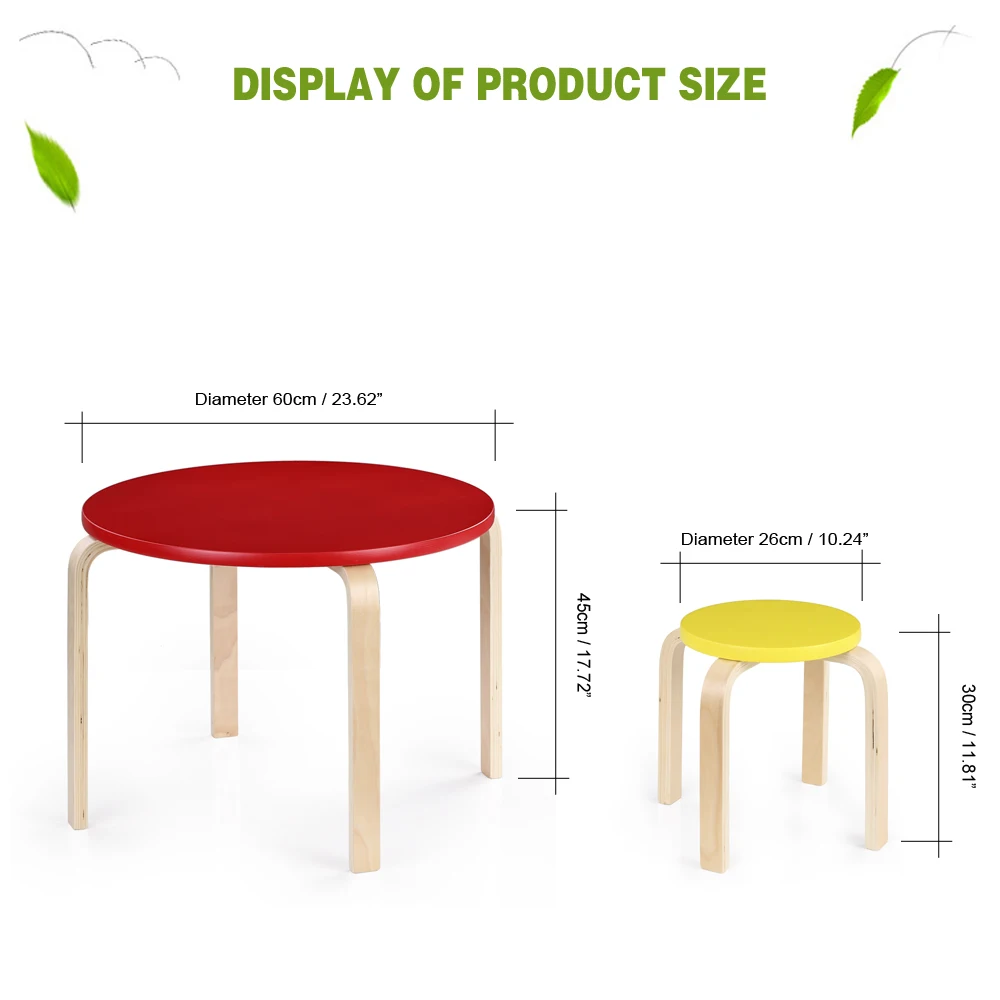 DISPLAY OF PRODUCT SIZE

Diameter 60cm / 23.62”

45cm / 17.72”

Diameter 26cm / 10.24”

30cm / 11.81”